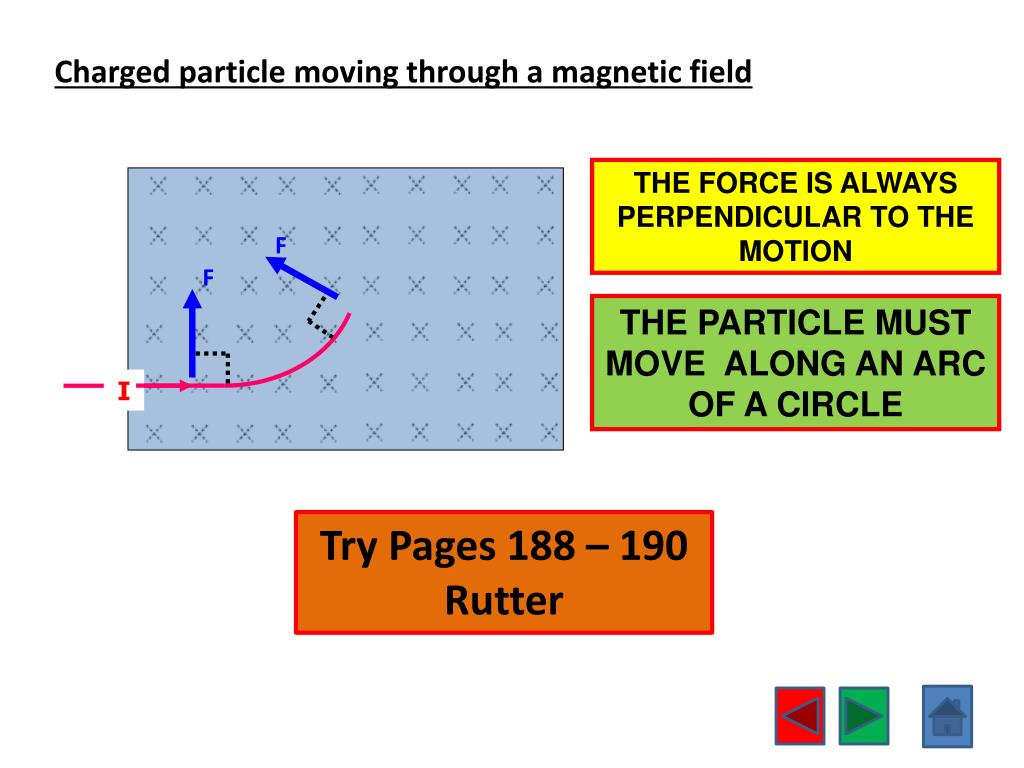 Charged particle moving through a magnetic field

F

F

I

THE FORCE IS ALWAYS PERPENDICULAR TO THE MOTION

THE PARTICLE MUST MOVE ALONG AN ARC OF A CIRCLE

Try Pages 188 – 190 Rutter